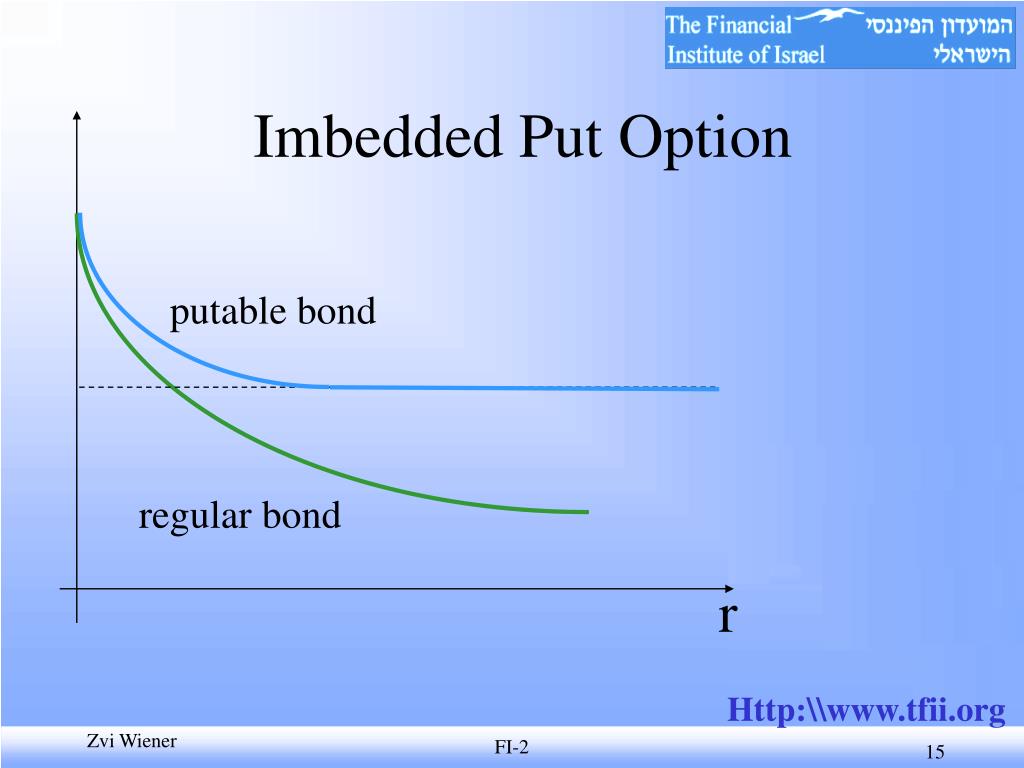 The Financial Institute of Israel
המועדון הפיננסי הישראלי

Imbedded Put Option

putable bond

regular bond

r

Http:\\www.tfii.org

Zvi Wiener

FI-2

15